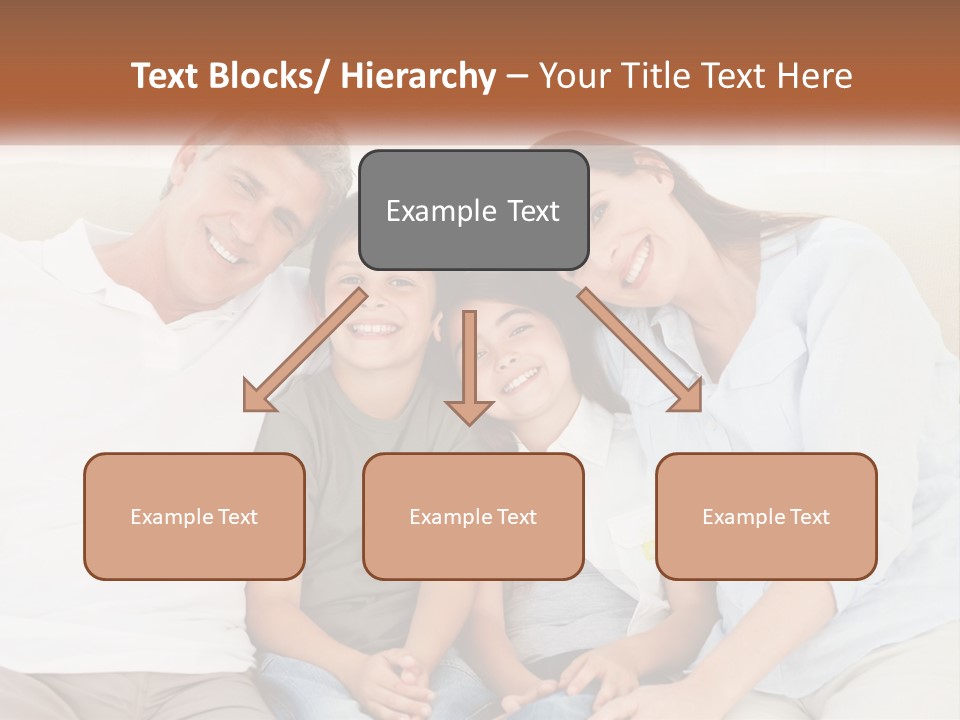 Text Blocks/ Hierarchy – Your Title Text Here

Example Text

Example Text

Example Text

Example Text